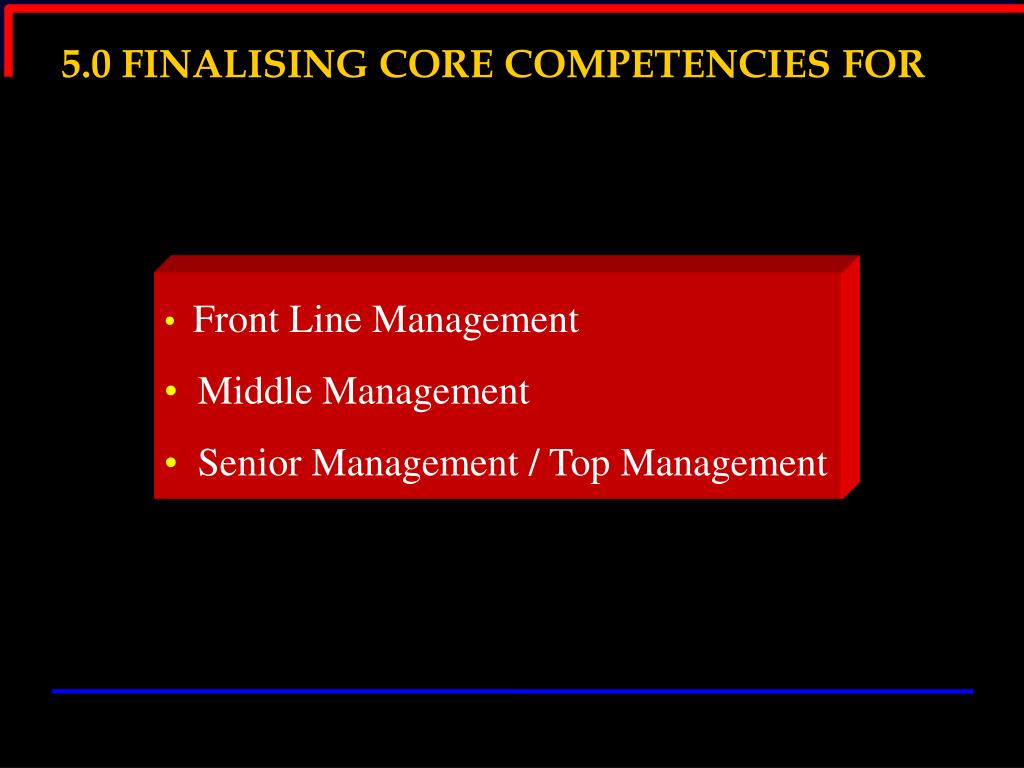 5.0 FINALISING CORE COMPETENCIES FOR

• Front Line Management
• Middle Management
• Senior Management / Top Management